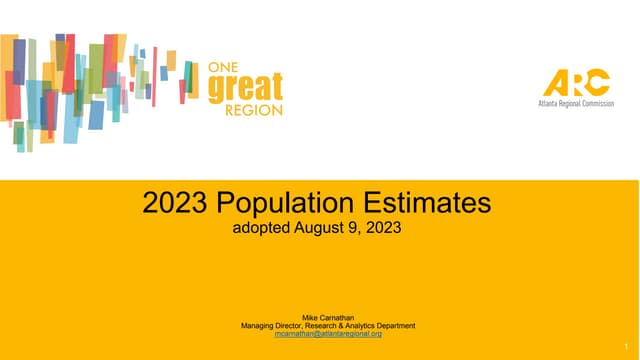 ONE
great
REGION

ARC
Atlanta Regional Commission

2023 Population Estimates
adopted August 9, 2023

Mike Carnathan
Managing Director, Research & Analytics Department
mcarnathan@atlantaregional.org

1